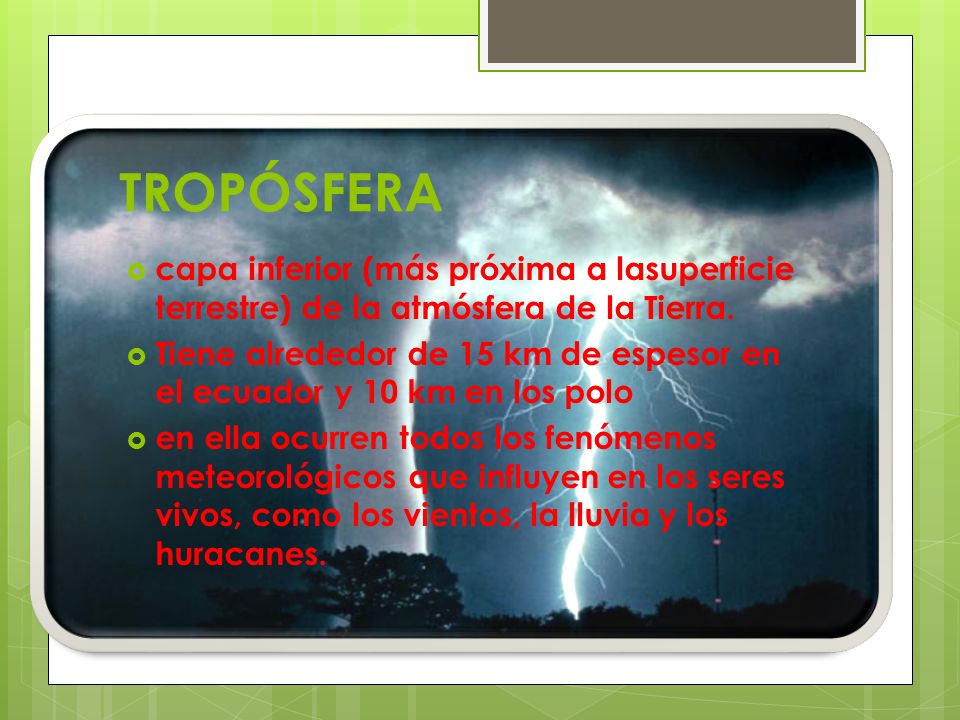 TROPÓSFERA

capa inferior (más próxima a lasuperficie terrestre) de la atmósfera de la Tierra.

Tiene alrededor de 15 km de espesor en el ecuador y 10 km en los polo

en ella ocurren todos los fenómenos meteorológicos que influyen en los seres vivos, como los vientos, la lluvia y los huracanes.